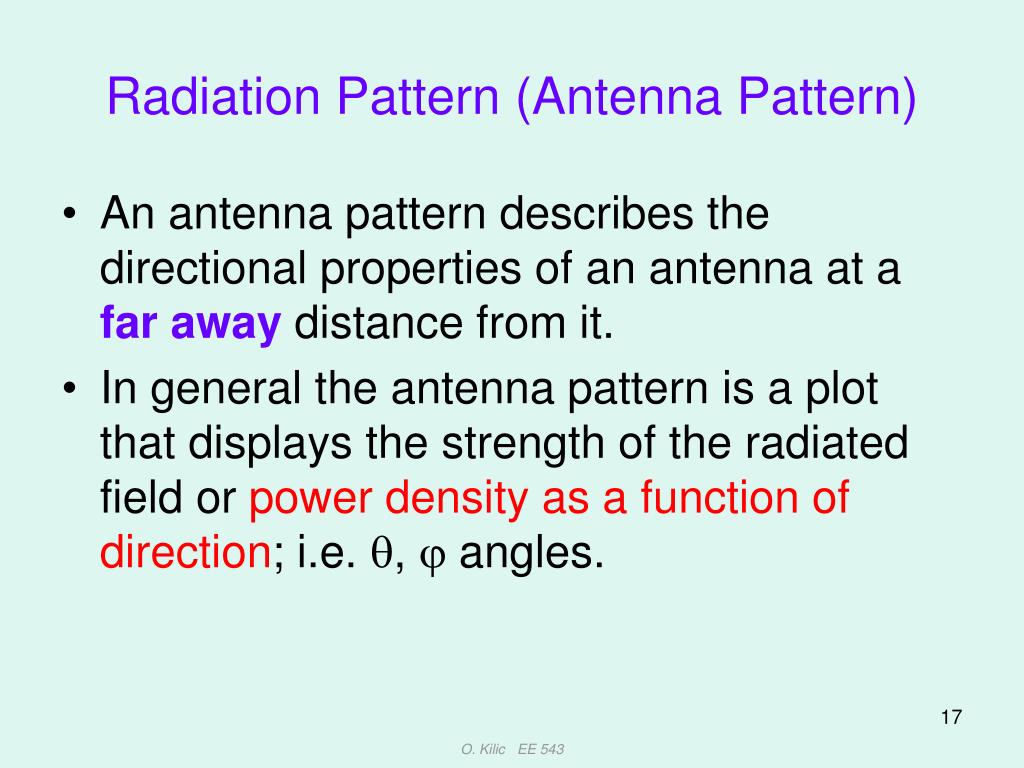 Radiation Pattern (Antenna Pattern)

• An antenna pattern describes the directional properties of an antenna at a far away distance from it.

• In general the antenna pattern is a plot that displays the strength of the radiated field or power density as a function of direction; i.e. $\theta$, $\varphi$ angles.

17

O. Kilic EE 543